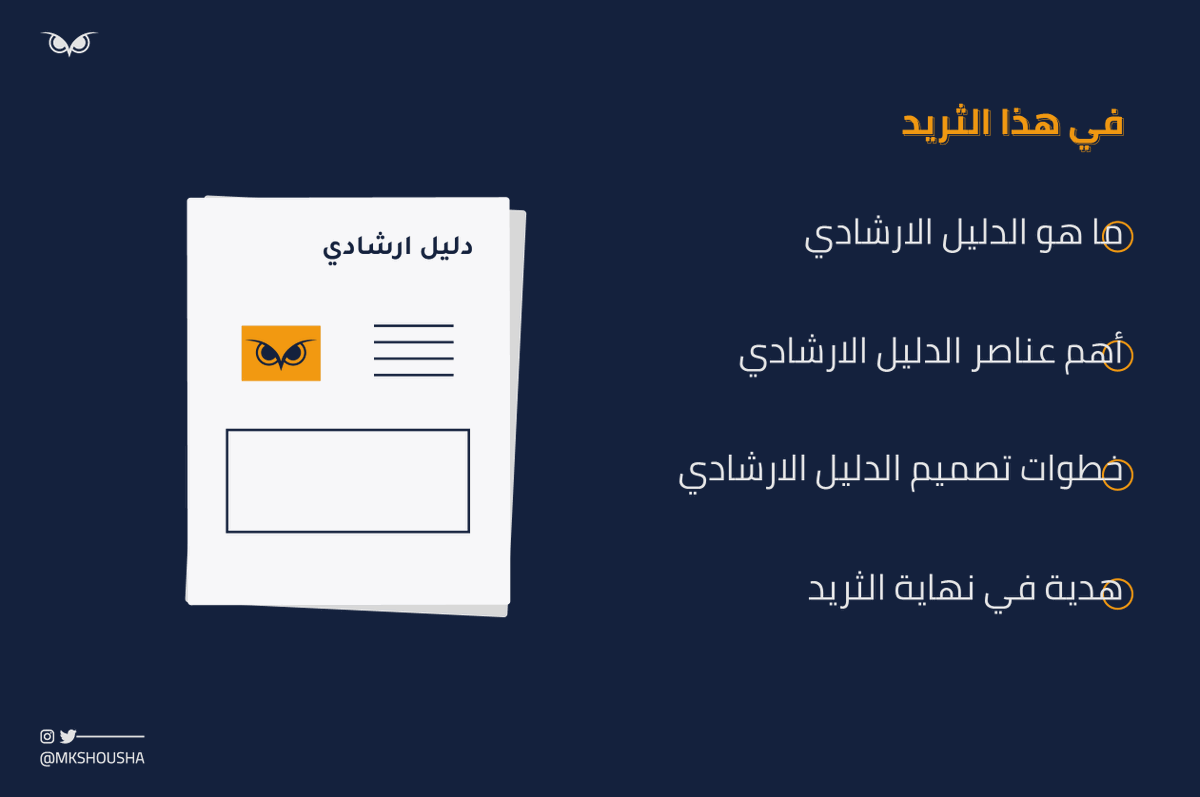 في هذا الثريد

ما هو الدليل الارشادي

أهم عناصر الدليل الارشادي

خطوات تصميم الدليل الارشادي

هدية في نهاية الثريد

دليل ارشادي

@MKSHOUSHA